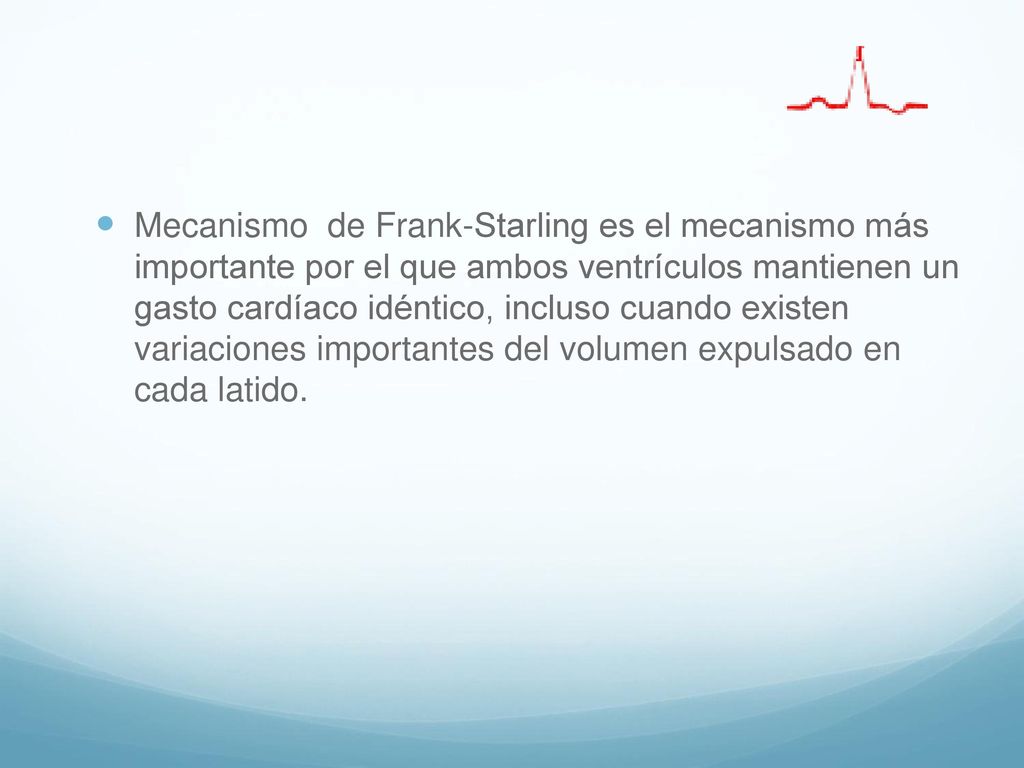 Mecanismo  de Frank-Starling es el mecanismo más importante por el que ambos ventrículos mantienen un gasto cardíaco idéntico, incluso cuando existen variaciones importantes del volumen expulsado en cada latido.